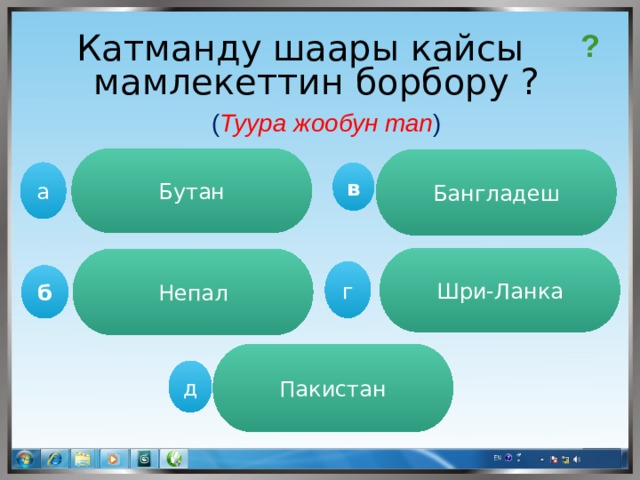 Катманду шаары кайсы мамлекеттин борбору ?

?

(Туура жообун тап)

а Бутан

в Бангладеш

б Непал

г Шри-Ланка

д Пакистан

EN